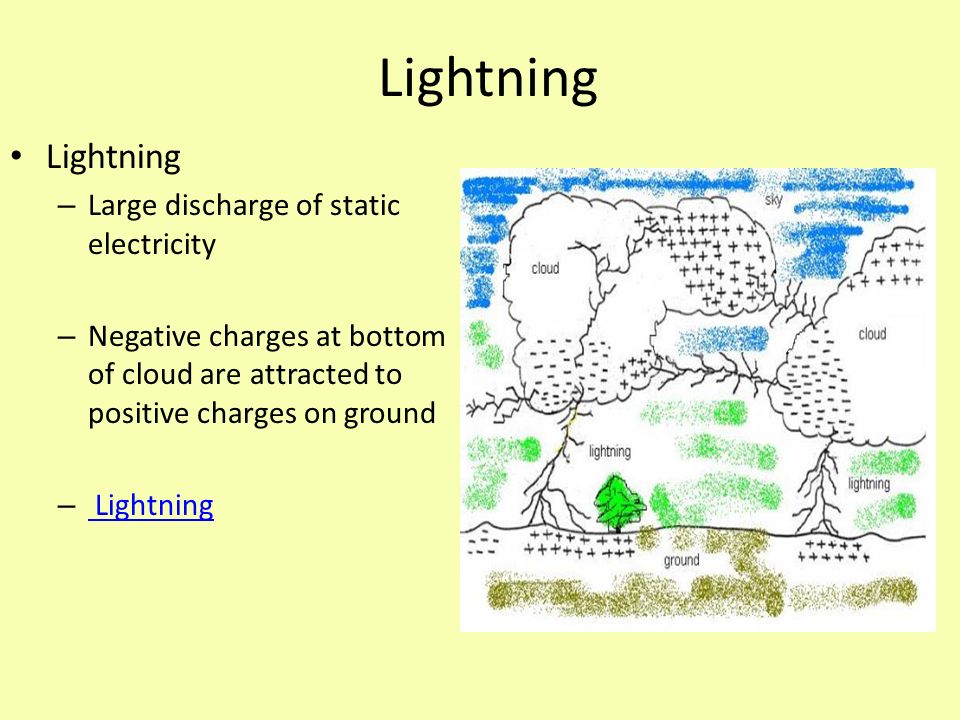 Lightning

• Lightning
– Large discharge of static electricity

– Negative charges at bottom of cloud are attracted to positive charges on ground

– Lightning

sky
cloud
cloud
lightning
lightning
ground